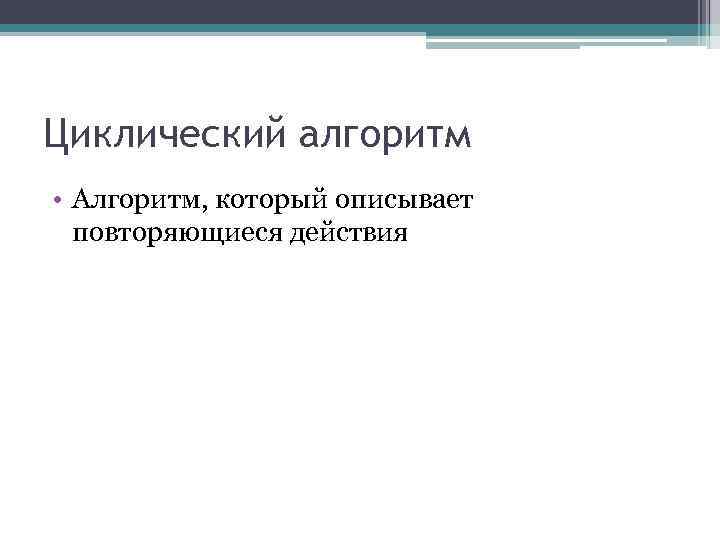 Циклический алгоритм

• Алгоритм, который описывает повторяющиеся действия